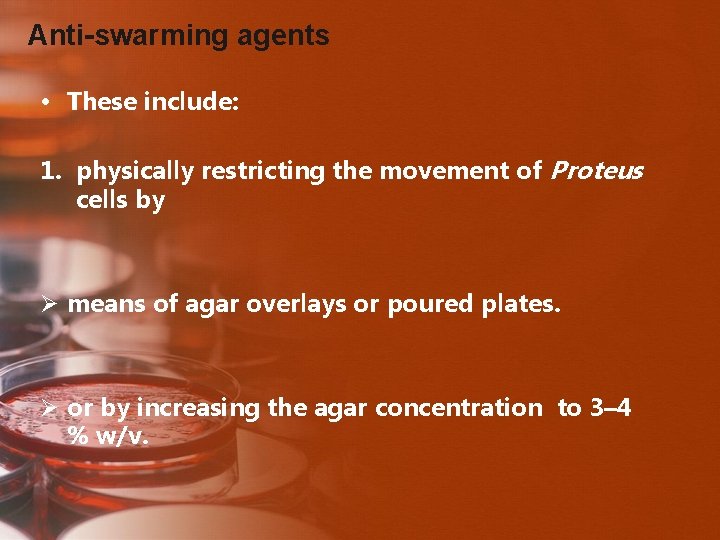 Anti-swarming agents

• These include:

1. physically restricting the movement of Proteus cells by

➢ means of agar overlays or poured plates.

➢ or by increasing the agar concentration to 3–4 % w/v.